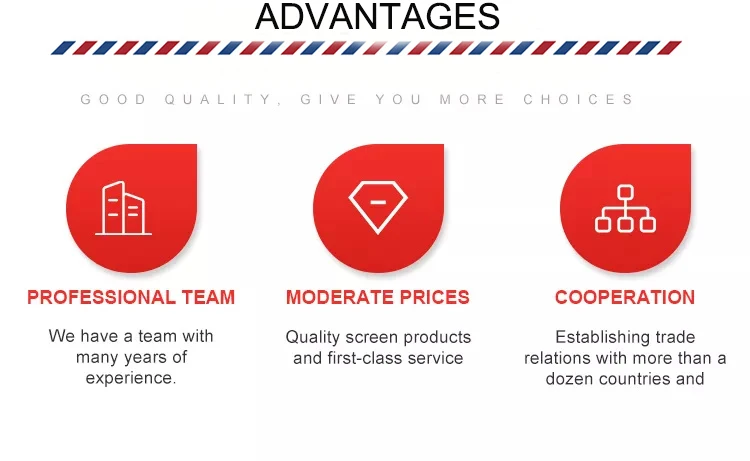 ADVANTAGES

GOOD QUALITY, GIVE YOU MORE CHOICES

PROFESSIONAL TEAM

We have a team with many years of experience.

MODERATE PRICES

Quality screen products and first-class service

COOPERATION

Establishing trade relations with more than a dozen countries and